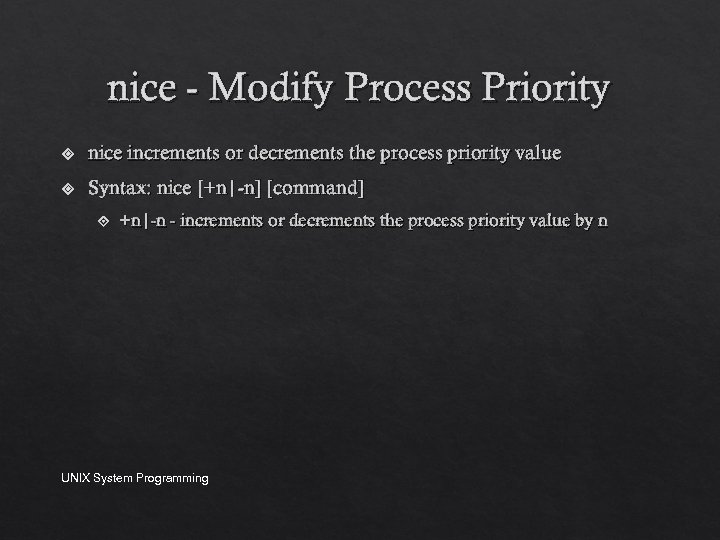 nice - Modify Process Priority

nice increments or decrements the process priority value

Syntax: nice [+n|-n] [command]

+n|-n - increments or decrements the process priority value by n

UNIX System Programming